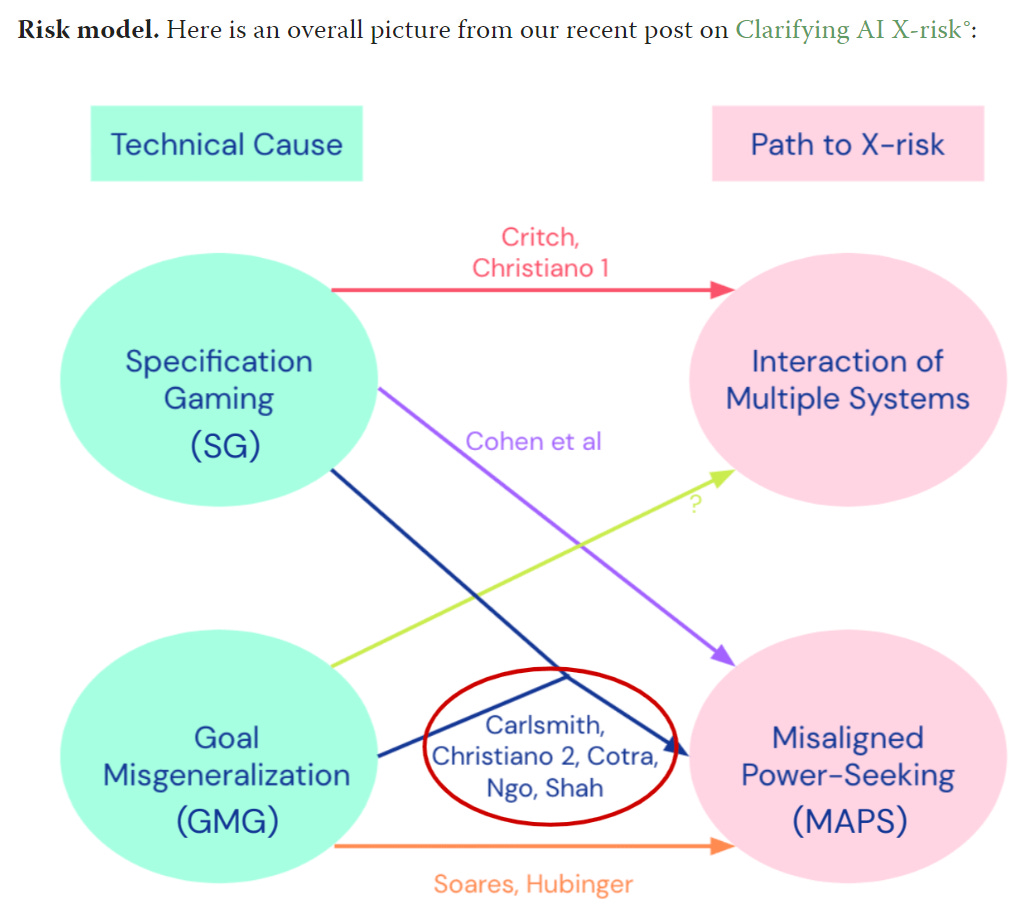 **Risk model.** Here is an overall picture from our recent post on Clarifying AI X-risk°:

Technical Cause

Path to X-risk

Critch, Christiano 1

Specification Gaming (SG)

Interaction of Multiple Systems

Cohen et al

?

Goal Misgeneralization (GMG)

Carlsmith, Christiano 2, Cotra, Ngo, Shah

Misaligned Power-Seeking (MAPS)

Soares, Hubinger